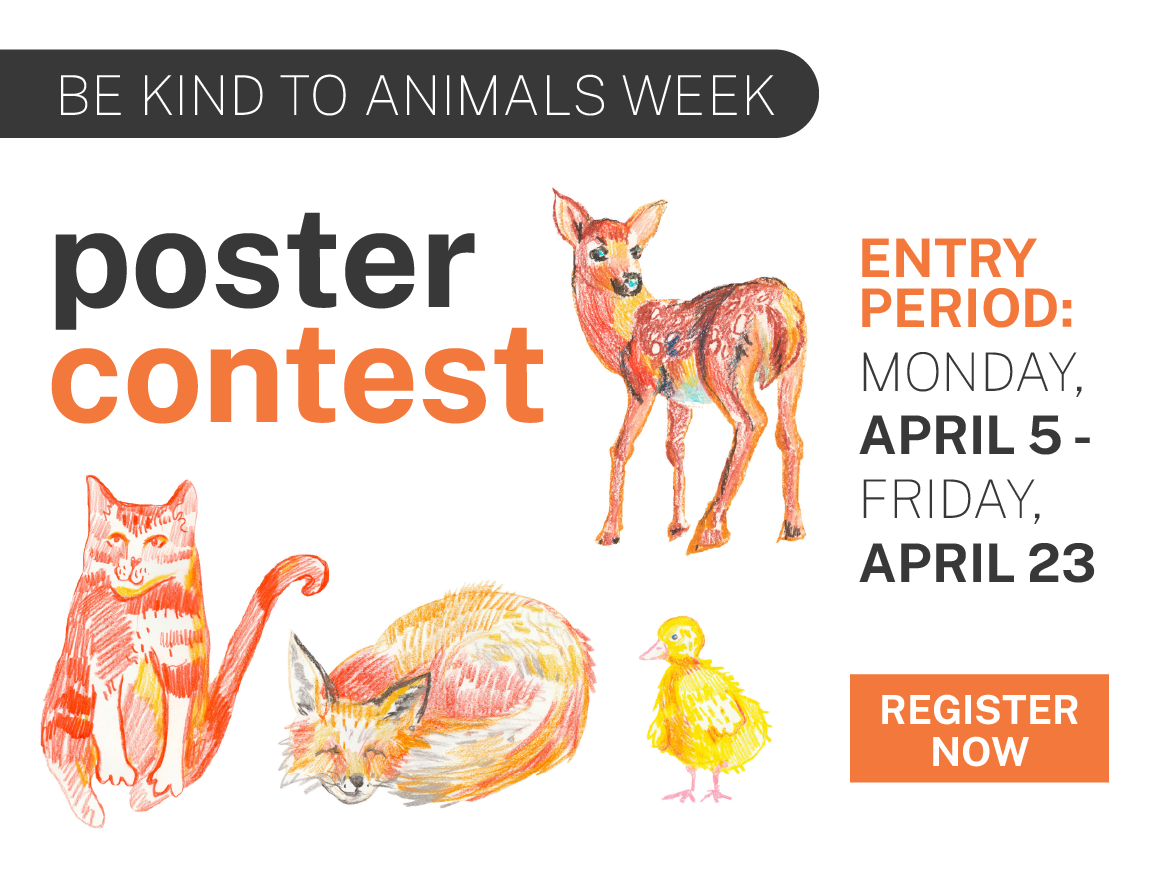 BE KIND TO ANIMALS WEEK

poster contest

ENTRY PERIOD: MONDAY, APRIL 5 - FRIDAY, APRIL 23

REGISTER NOW